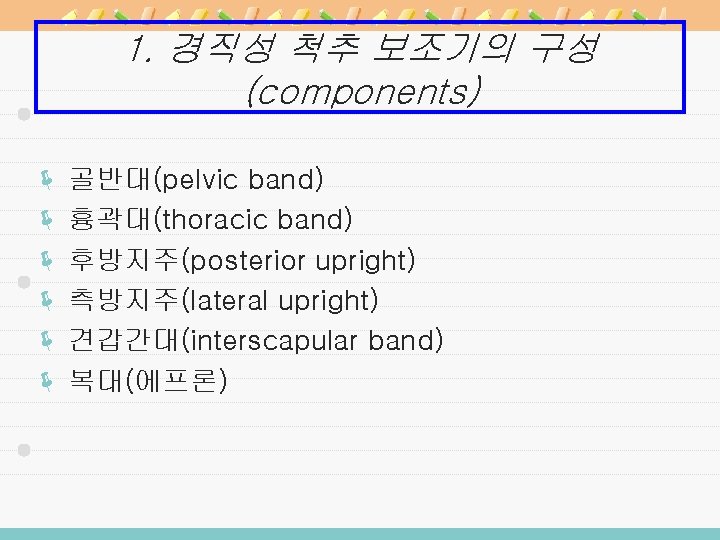 1. 경직성 척추 보조기의 구성 (components)

골반대(pelvic band)
흉곽대(thoracic band)
후방지주(posterior upright)
측방지주(lateral upright)
견갑간대(interscapular band)
복대(에프론)